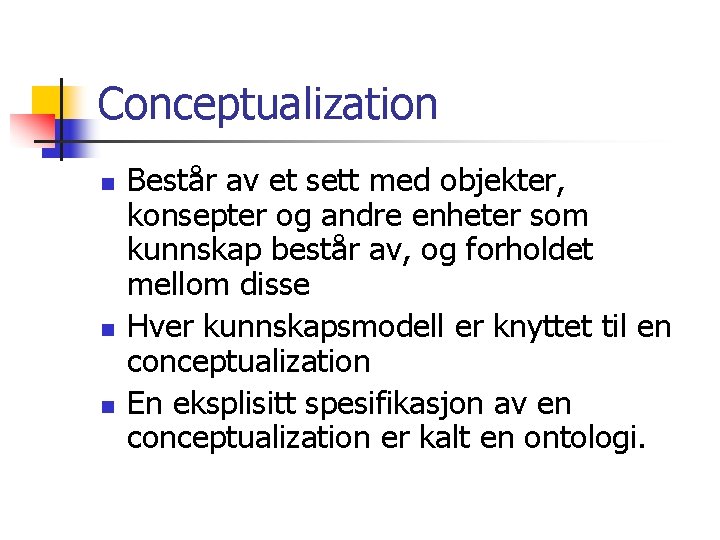 Conceptualization

- Består av et sett med objekter, konsepter og andre enheter som kunnskap består av, og forholdet mellom disse
- Hver kunnskapsmodell er knyttet til en conceptualization
- En eksplisitt spesifikasjon av en conceptualization er kalt en ontologi.